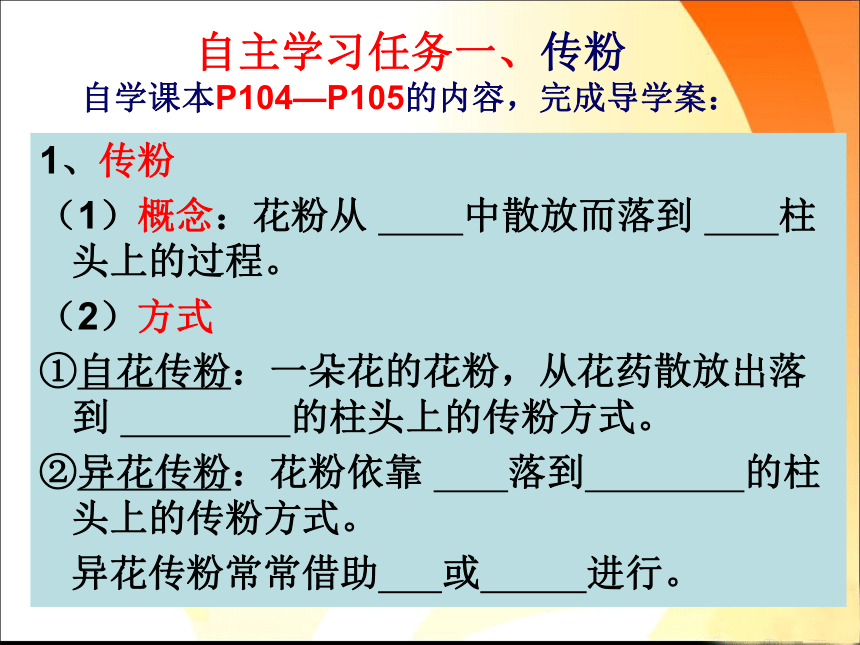 自主学习任务一、传粉
自学课本P104—P105的内容，完成导学案：

1、传粉
（1）概念：花粉从 ____中散放而落到 ____柱头上的过程。
（2）方式
①自花传粉：一朵花的花粉，从花药散放出落到 ________的柱头上的传粉方式。
②异花传粉：花粉依靠 ____落到________的柱头上的传粉方式。
异花传粉常常借助___或_____进行。